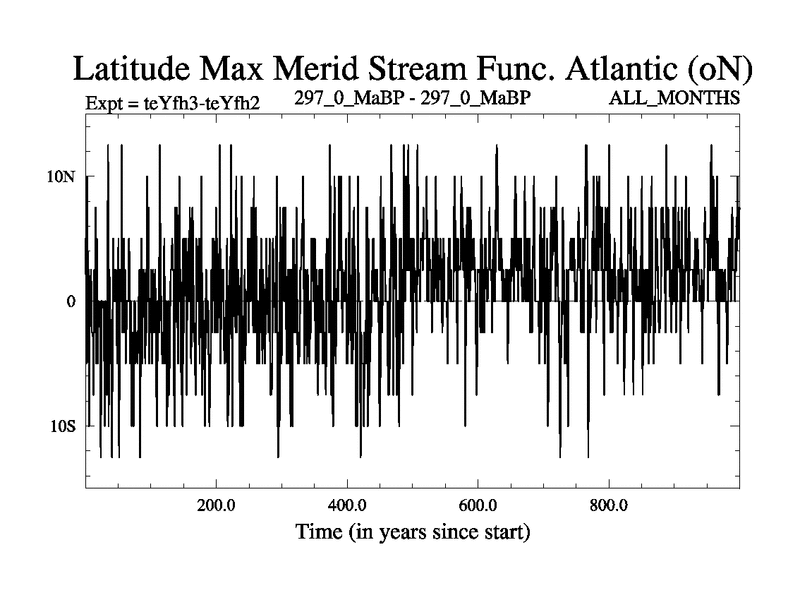 Latitude Max Merid Stream Func. Atlantic (oN)

Expt = teYfh3-teYfh2

297_0_MaBP - 297_0_MaBP

ALL_MONTHS

10N

0

10S

200.0

400.0

600.0

800.0

Time (in years since start)